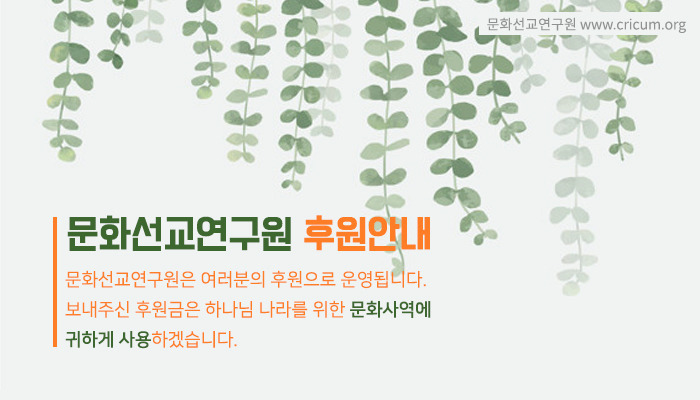 문화선교연구원 www.cricum.org

문화선교연구원 후원안내

문화선교연구원은 여러분의 후원으로 운영됩니다. 보내주신 후원금은 하나님 나라를 위한 문화사역에 귀하게 사용하겠습니다.